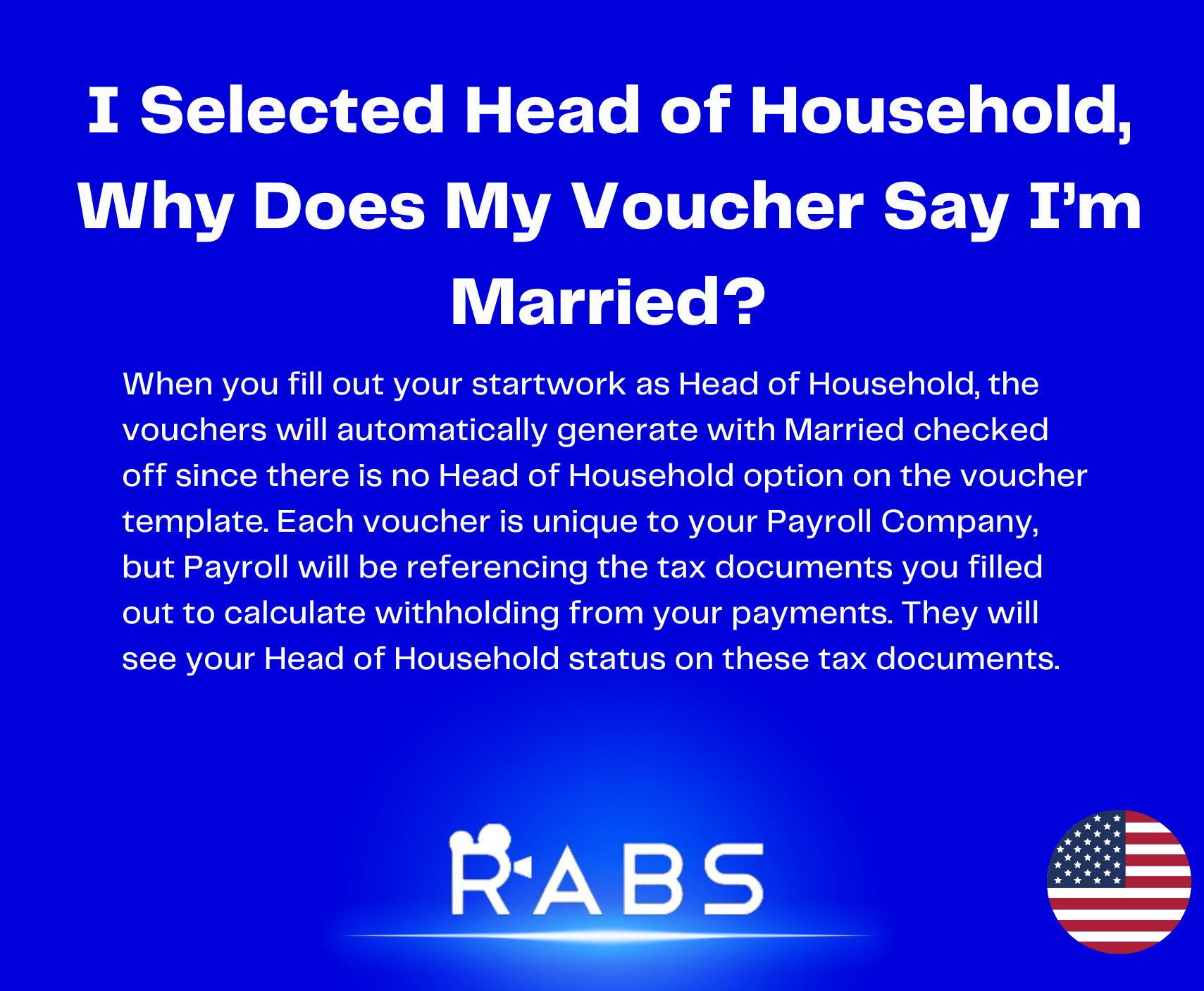 I Selected Head of Household, Why Does My Voucher Say I'm Married?

When you fill out your startwork as Head of Household, the vouchers will automatically generate with Married checked off since there is no Head of Household option on the voucher template. Each voucher is unique to your Payroll Company, but Payroll will be referencing the tax documents you filled out to calculate withholding from your payments. They will see your Head of Household status on these tax documents.

RABS